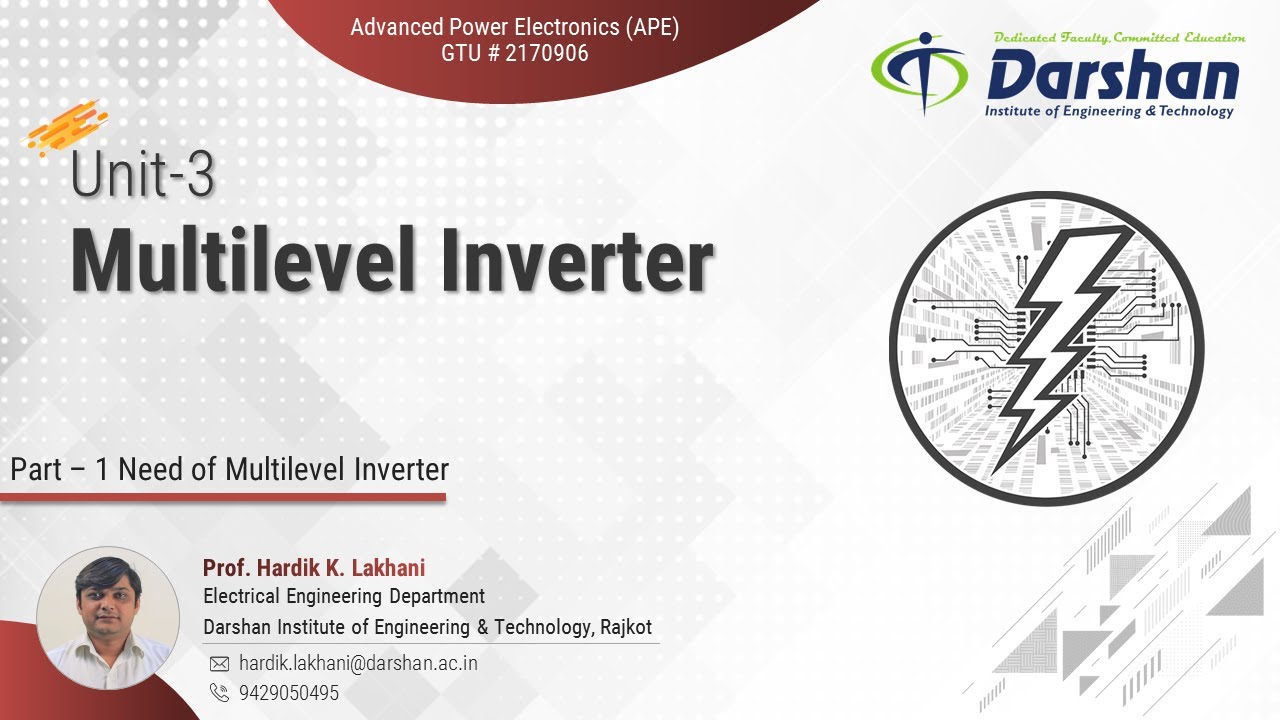 Advanced Power Electronics (APE)
GTU # 2170906

Dedicated Faculty, Committed Education
Darshan
Institute of Engineering & Technology

Unit-3
Multilevel Inverter

Part – 1 Need of Multilevel Inverter

Prof. Hardik K. Lakhani
Electrical Engineering Department
Darshan Institute of Engineering & Technology, Rajkot

hardik.lakhani@darshan.ac.in
9429050495